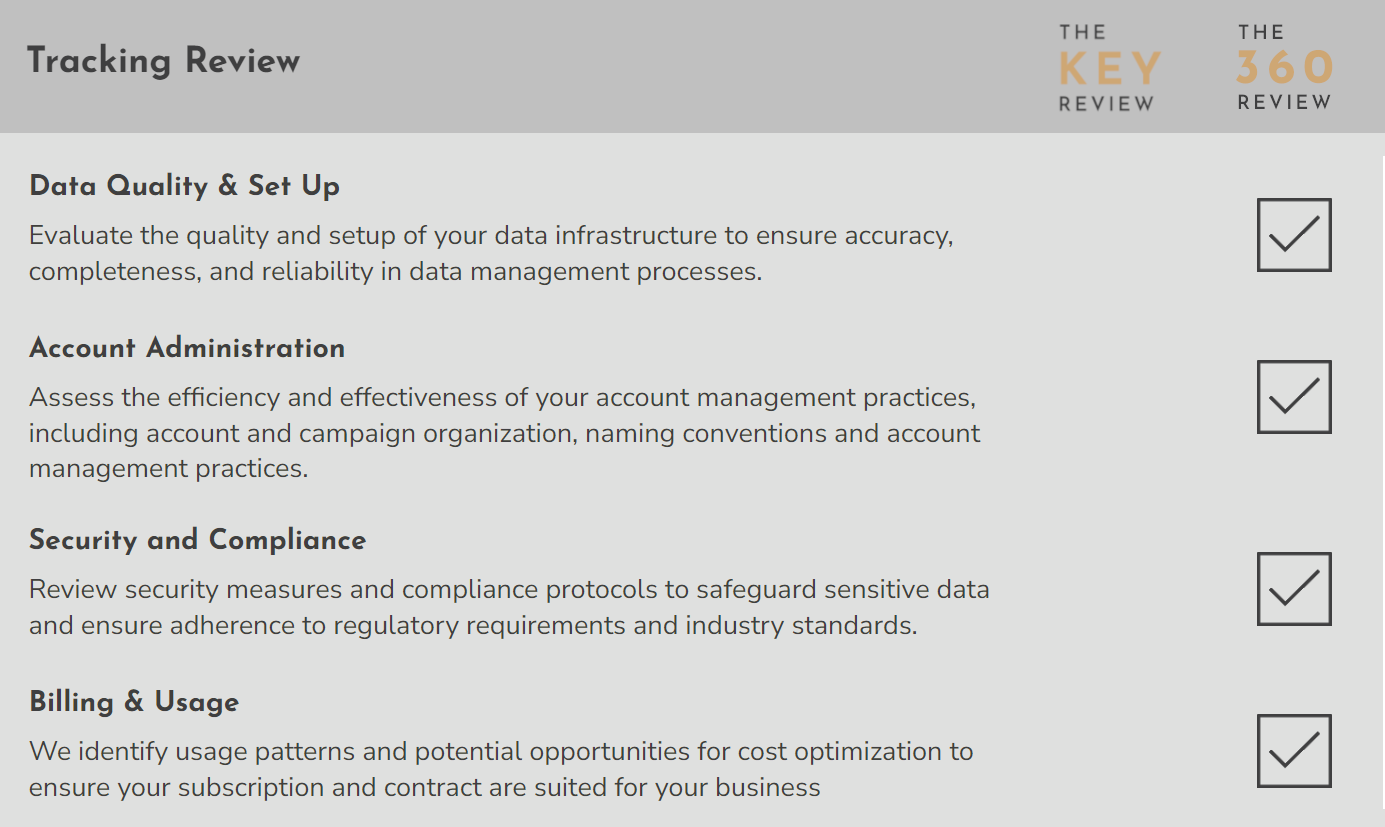 Tracking Review

THE KEY REVIEW

THE 360 REVIEW

Data Quality & Set Up

Evaluate the quality and setup of your data infrastructure to ensure accuracy, completeness, and reliability in data management processes.

Account Administration

Assess the efficiency and effectiveness of your account management practices, including account and campaign organization, naming conventions and account management practices.

Security and Compliance

Review security measures and compliance protocols to safeguard sensitive data and ensure adherence to regulatory requirements and industry standards.

Billing & Usage

We identify usage patterns and potential opportunities for cost optimization to ensure your subscription and contract are suited for your business